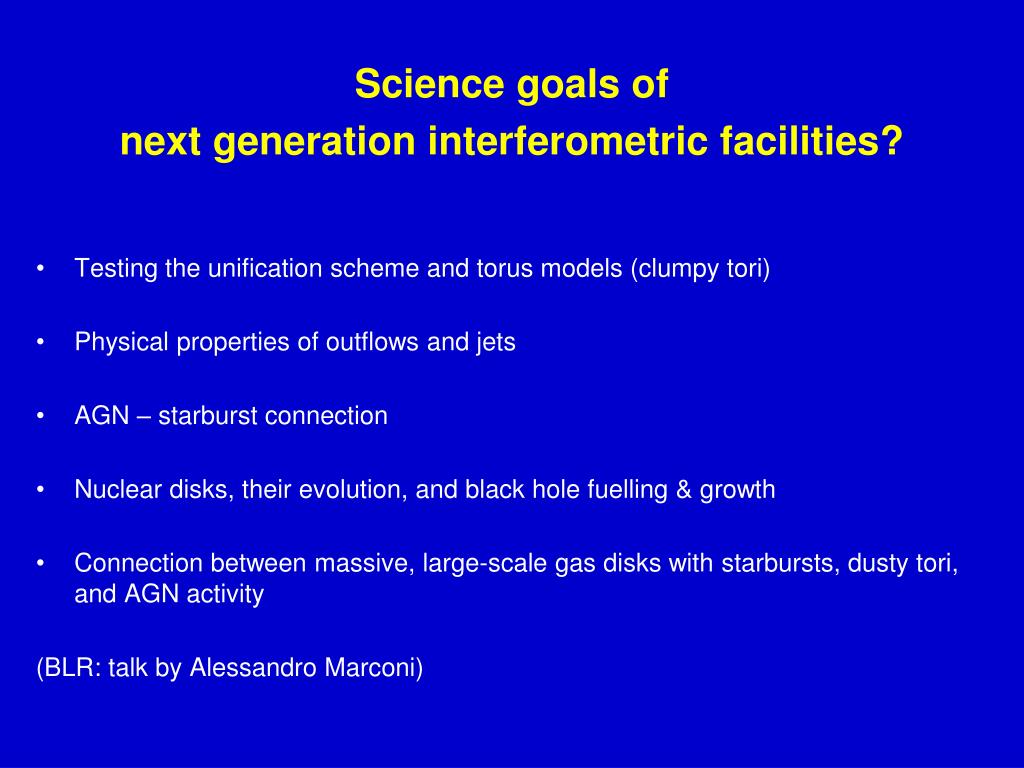 Science goals of
next generation interferometric facilities?

• Testing the unification scheme and torus models (clumpy tori)

• Physical properties of outflows and jets

• AGN – starburst connection

• Nuclear disks, their evolution, and black hole fuelling & growth

• Connection between massive, large-scale gas disks with starbursts, dusty tori, and AGN activity

(BLR: talk by Alessandro Marconi)